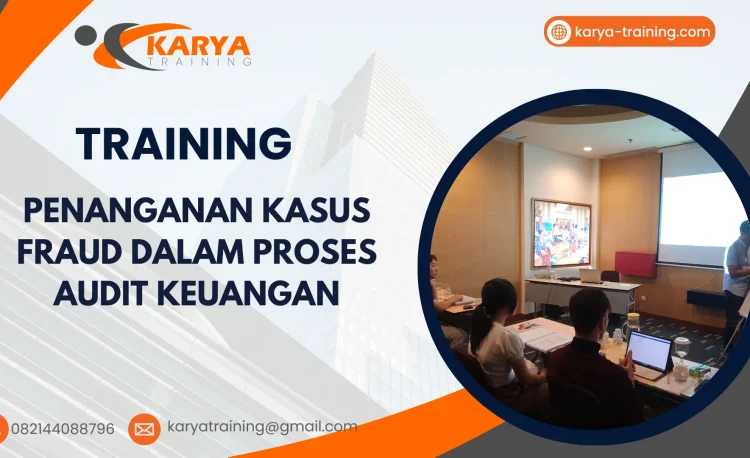 KARYA
TRAINING

karya-training.com

TRAINING

PENANGANAN KASUS FRAUD DALAM PROSES AUDIT KEUANGAN

082144088796

karyatraining@gmail.com